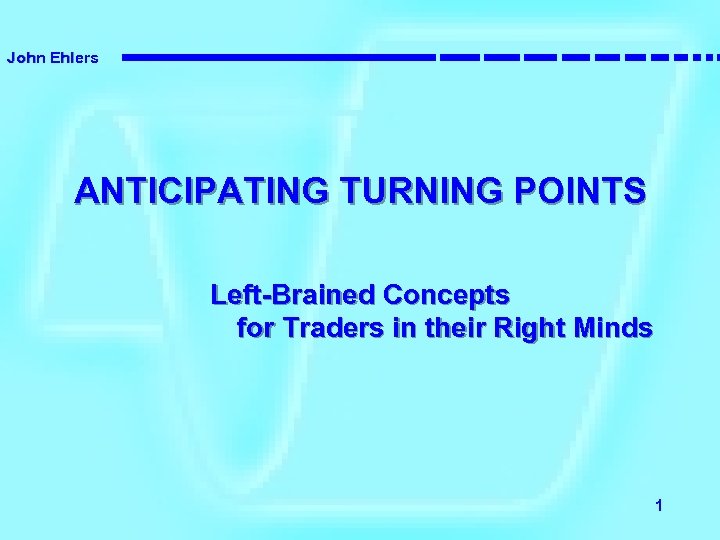 John Ehlers

ANTICIPATING TURNING POINTS

Left-Brained Concepts
for Traders in their Right Minds

1